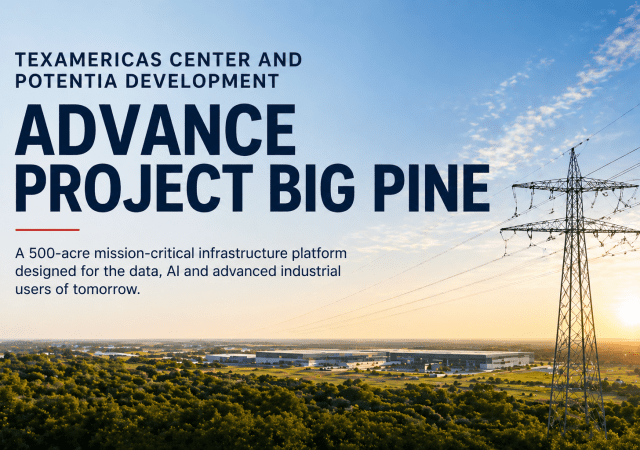 TEXAMERICAS CENTER AND POTENTIA DEVELOPMENT

ADVANCE PROJECT BIG PINE

A 500-acre mission-critical infrastructure platform designed for the data, AI and advanced industrial users of tomorrow.